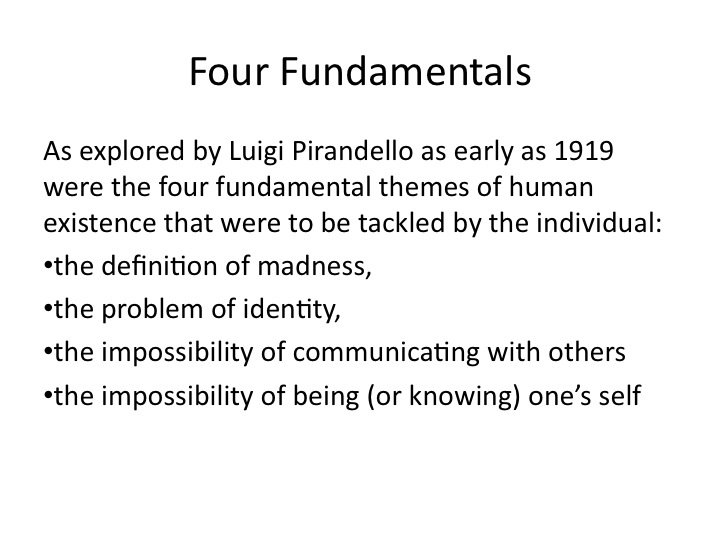 Four Fundamentals

As explored by Luigi Pirandello as early as 1919 were the four fundamental themes of human existence that were to be tackled by the individual:

•the definition of madness,

•the problem of identity,

•the impossibility of communicating with others

•the impossibility of being (or knowing) one's self